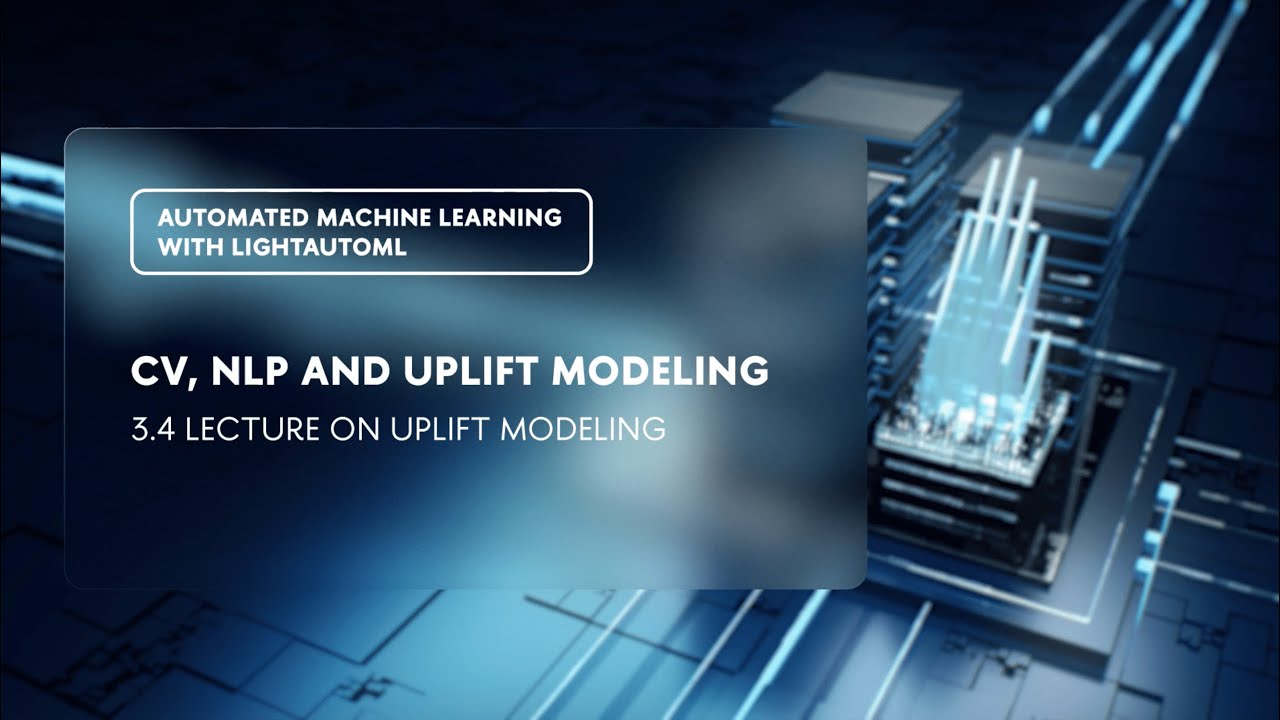 AUTOMATED MACHINE LEARNING WITH LIGHTAUTOML

CV, NLP AND UPLIFT MODELING

3.4 LECTURE ON UPLIFT MODELING